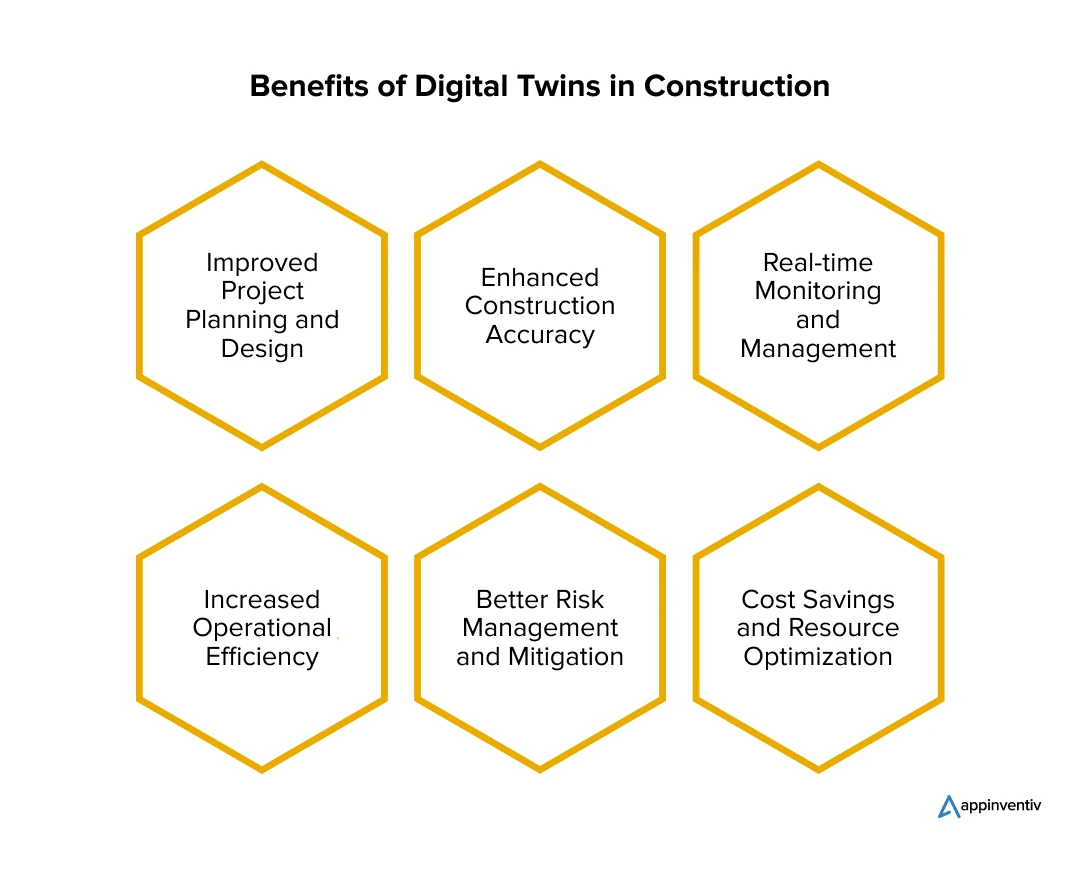 Benefits of Digital Twins in Construction

Improved Project Planning and Design

Enhanced Construction Accuracy

Real-time Monitoring and Management

Increased Operational Efficiency

Better Risk Management and Mitigation

Cost Savings and Resource Optimization

appinventiv